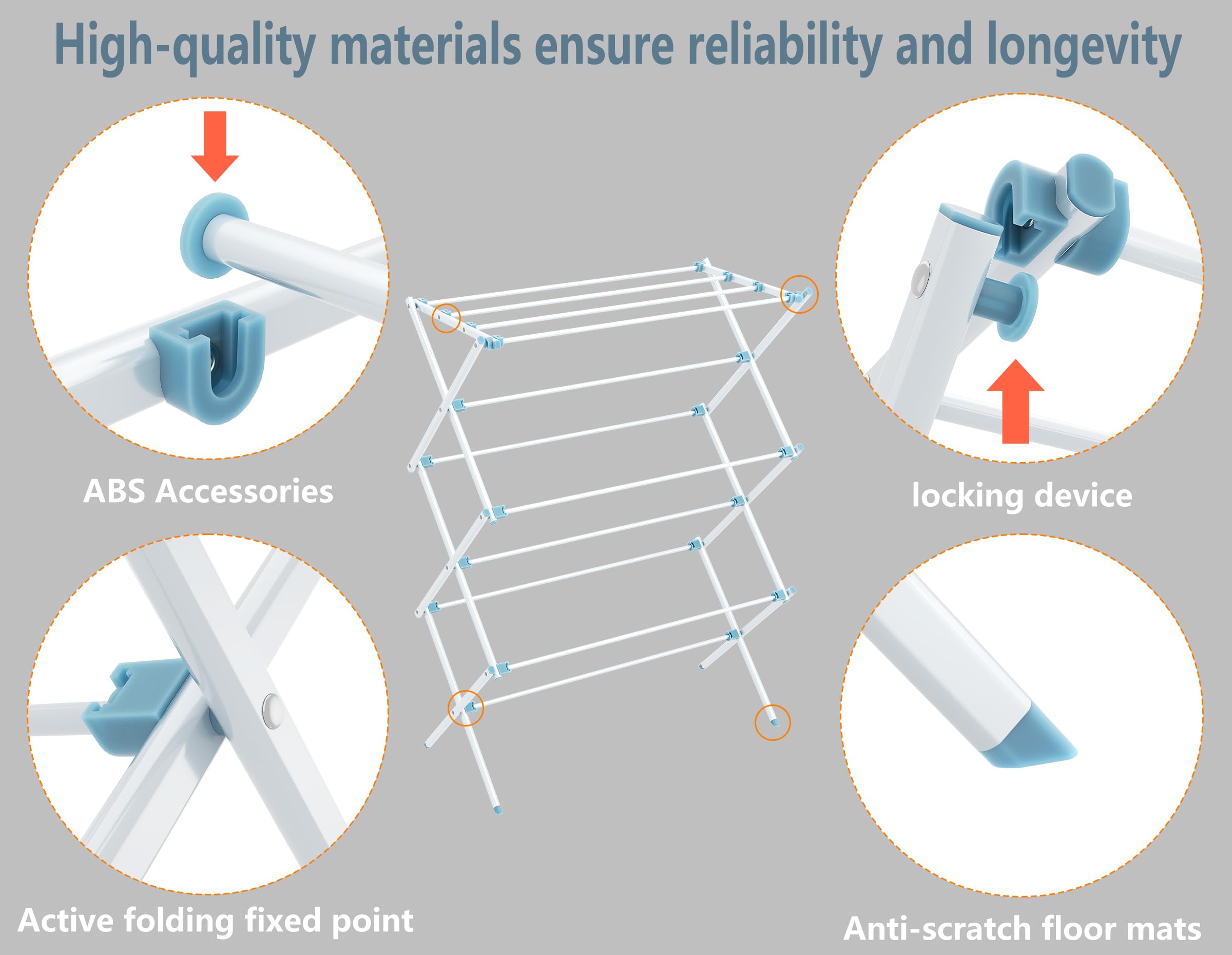 High-quality materials ensure reliability and longevity

ABS Accessories

locking device

Active folding fixed point

Anti-scratch floor mats